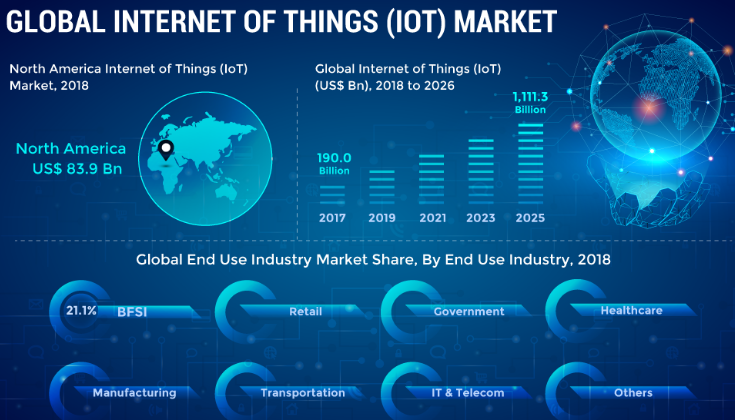 GLOBAL INTERNET OF THINGS (IOT) MARKET

North America Internet of Things (IoT) Market, 2018

North America
US$ 83.9 Bn

Global Internet of Things (IoT) (US$ Bn), 2018 to 2026

190.0 Billion

1,111.3 Billion

2017 2019 2021 2023 2025

Global End Use Industry Market Share, By End Use Industry, 2018

21.1% BFSI

Retail

Government

Healthcare

Manufacturing

Transportation

IT & Telecom

Others